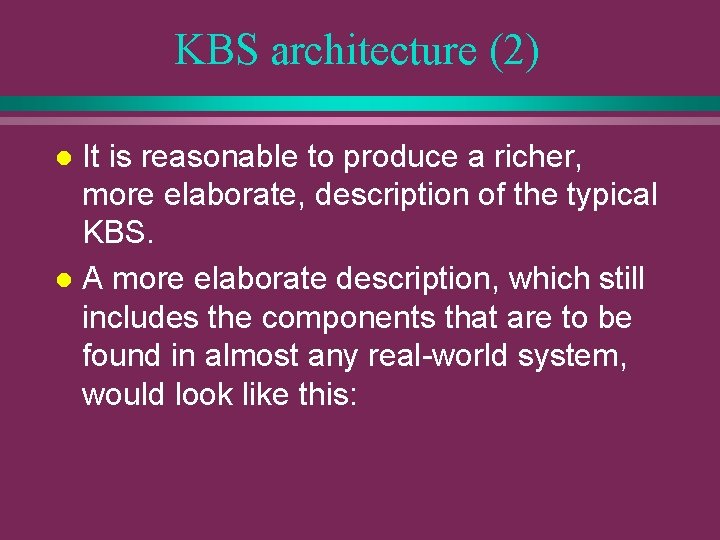 KBS architecture (2)

- It is reasonable to produce a richer, more elaborate, description of the typical KBS.
- A more elaborate description, which still includes the components that are to be found in almost any real-world system, would look like this: